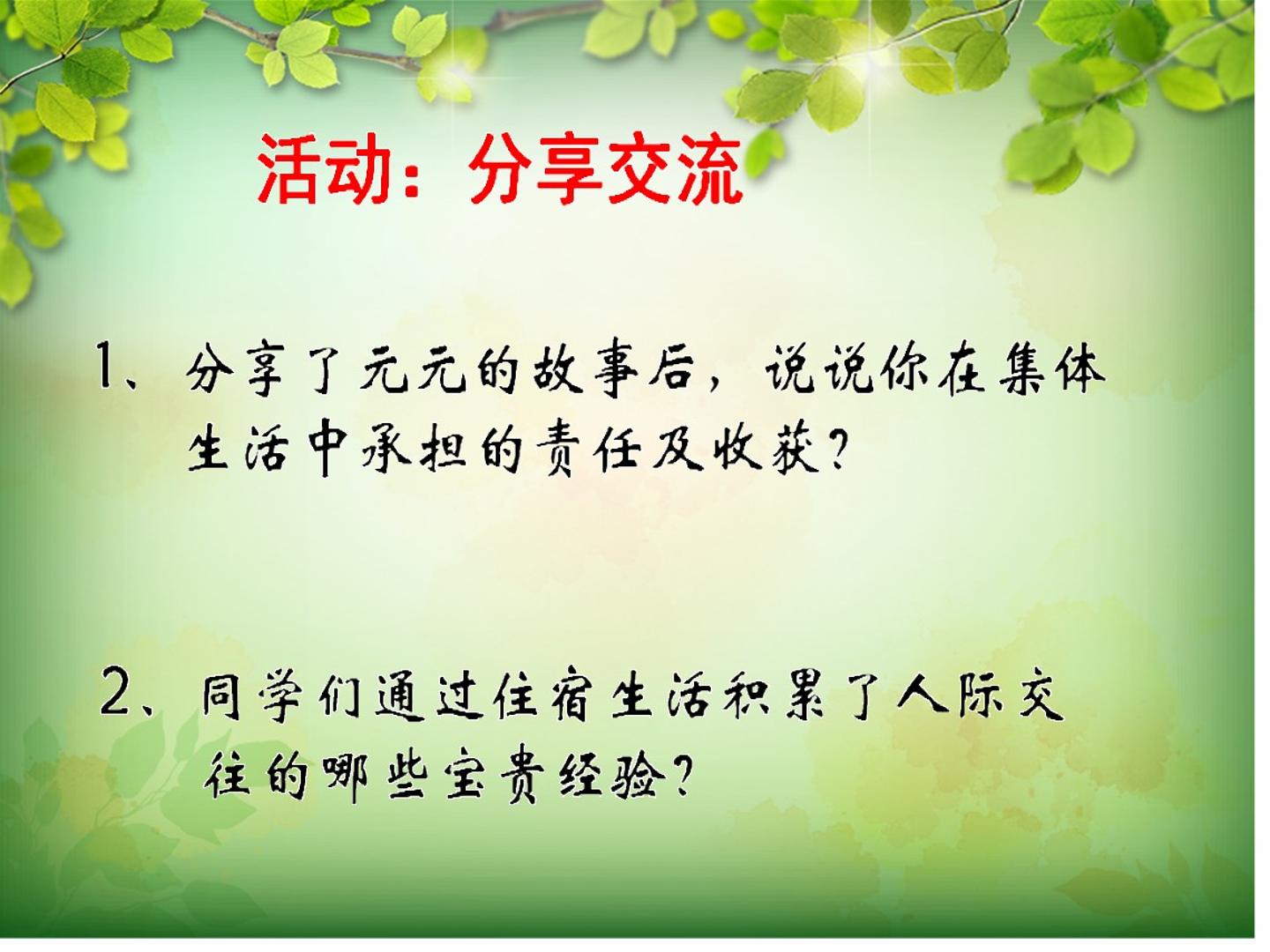 活动：分享交流

1、分享了元元的故事后，说说你在集体生活中承担的责任及收获？

2、同学们通过住宿生活积累了人际交往的哪些宝贵经验？